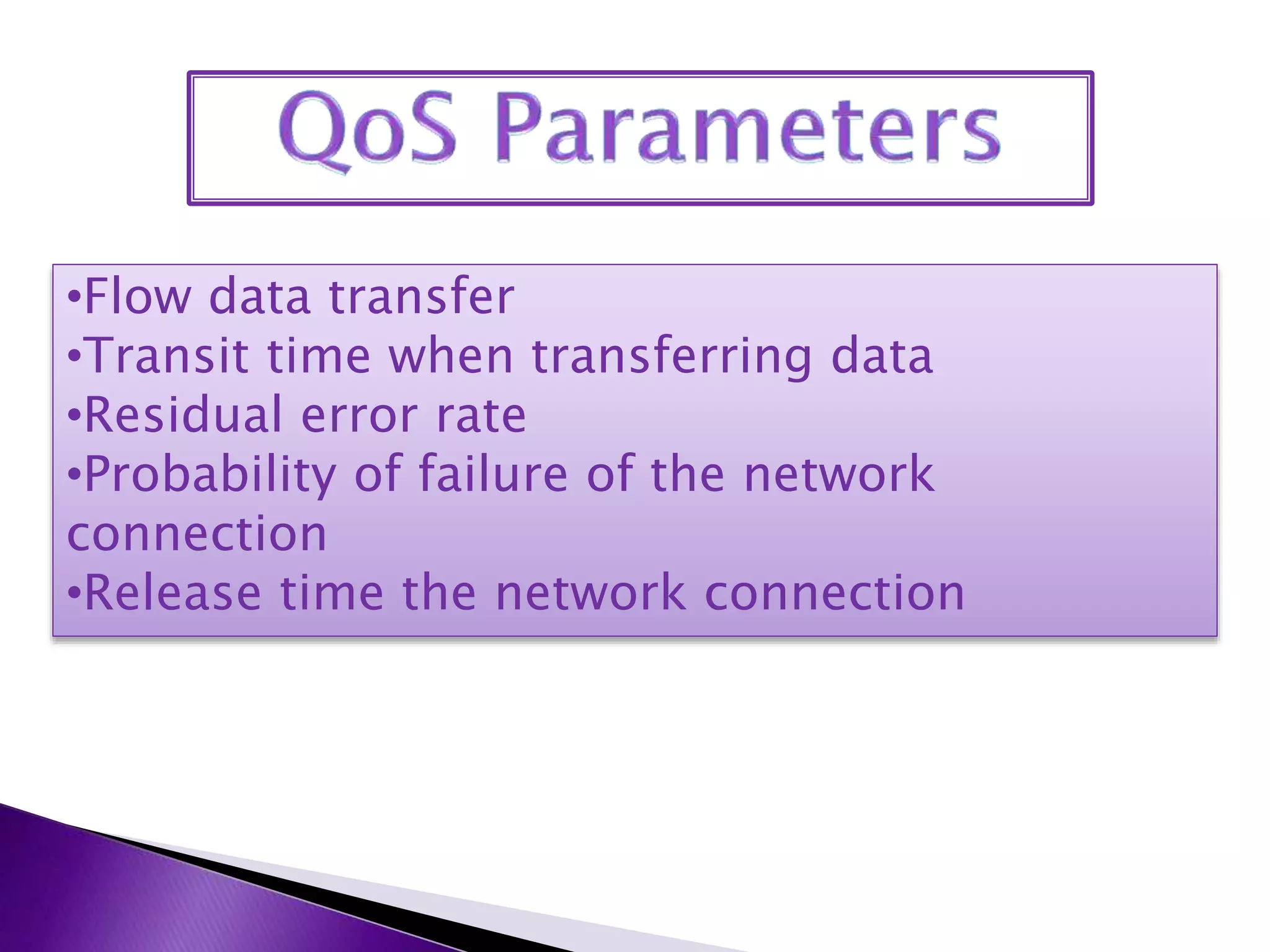 QoS Parameters

•Flow data transfer
•Transit time when transferring data
•Residual error rate
•Probability of failure of the network connection
•Release time the network connection